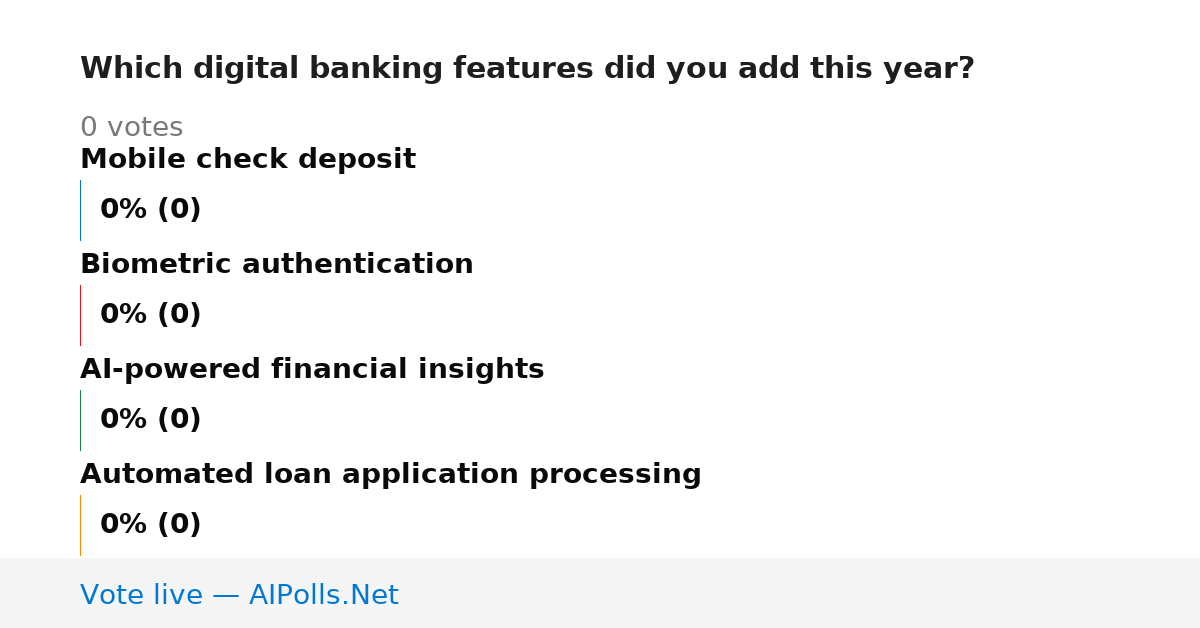 Which digital banking features did you add this year?

0 votes

Mobile check deposit

0% (0)

Biometric authentication

0% (0)

AI-powered financial insights

0% (0)

Automated loan application processing

0% (0)

Vote live — AIPolls.Net